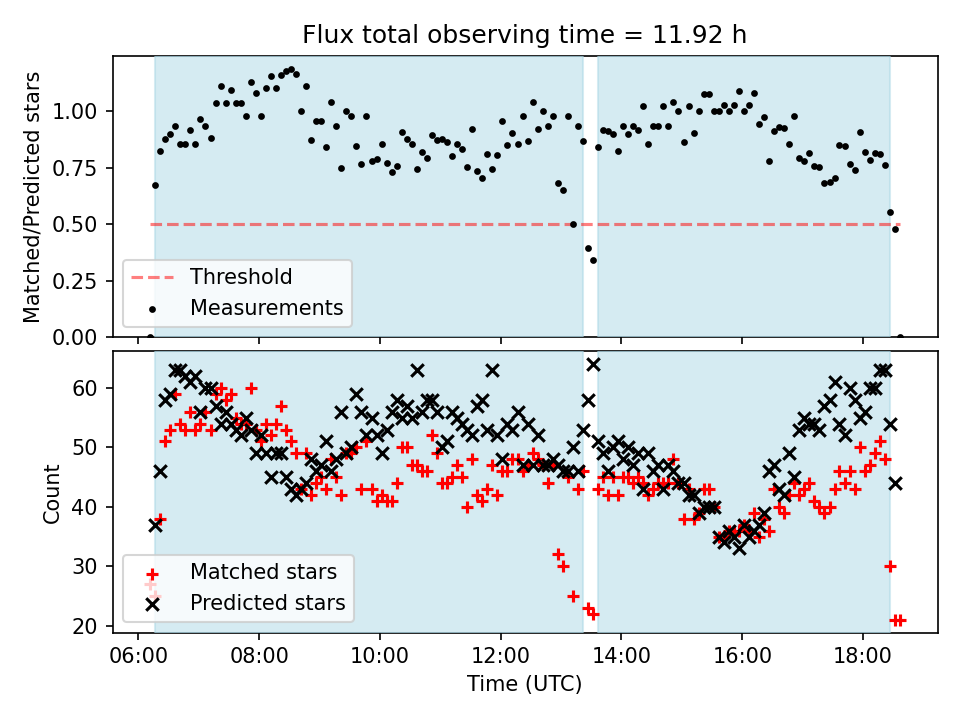 Flux total observing time = 11.92 h

Matched/Predicted stars

1.00
0.75
0.50
0.25
0.00

Threshold
Measurements

Count

60
50
40
30
20

Matched stars
Predicted stars

06:00 08:00 10:00 12:00 14:00 16:00 18:00

Time (UTC)